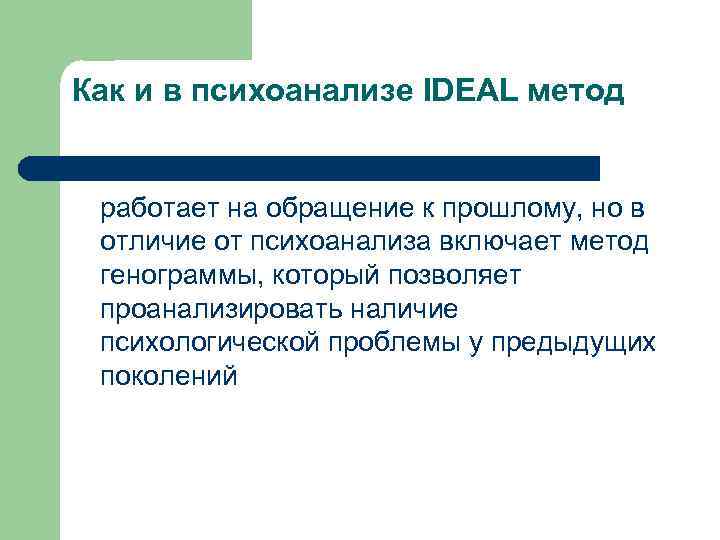 Как и в психоанализе IDEAL метод

работает на обращение к прошлому, но в отличие от психоанализа включает метод генограммы, который позволяет проанализировать наличие психологической проблемы у предыдущих поколений